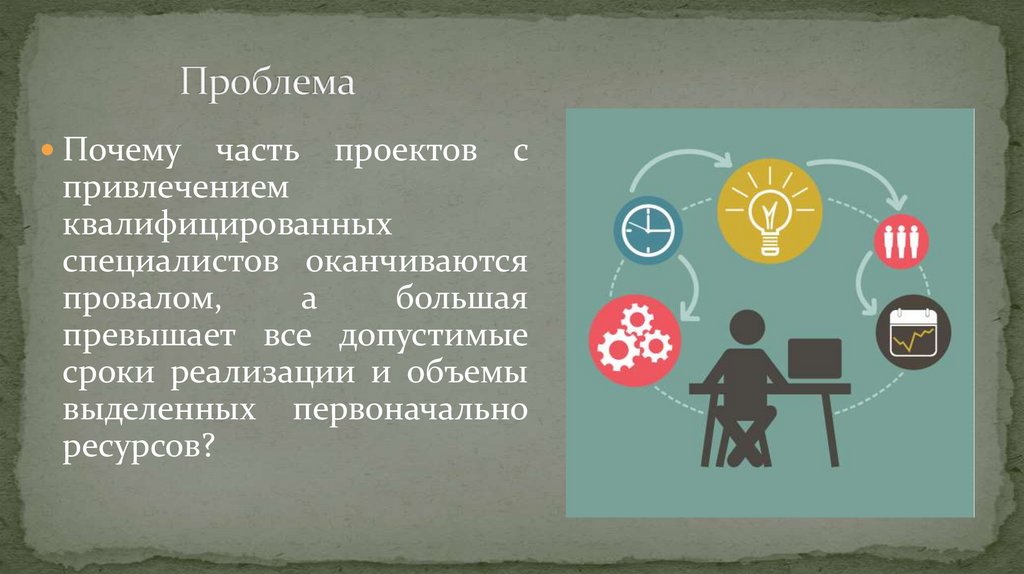 Проблема

Почему часть проектов с привлечением квалифицированных специалистов оканчиваются провалом, а большая превышает все допустимые сроки реализации и объемы выделенных первоначально ресурсов?